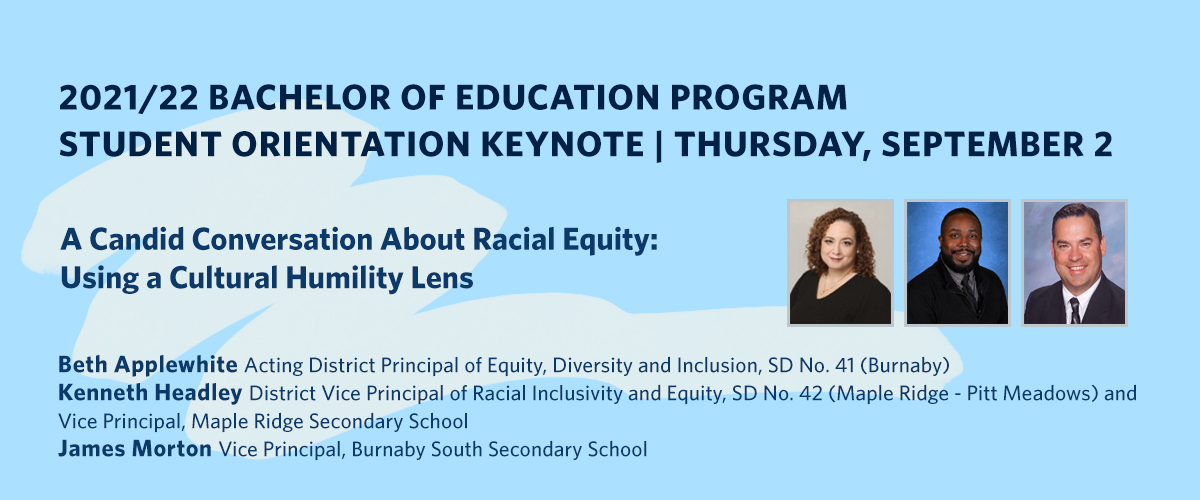 2021/22 BACHELOR OF EDUCATION PROGRAM
STUDENT ORIENTATION KEYNOTE | THURSDAY, SEPTEMBER 2

A Candid Conversation About Racial Equity: Using a Cultural Humility Lens

Beth Applewhite Acting District Principal of Equity, Diversity and Inclusion, SD No. 41 (Burnaby)
Kenneth Headley District Vice Principal of Racial Inclusivity and Equity, SD No. 42 (Maple Ridge - Pitt Meadows) and Vice Principal, Maple Ridge Secondary School
James Morton Vice Principal, Burnaby South Secondary School